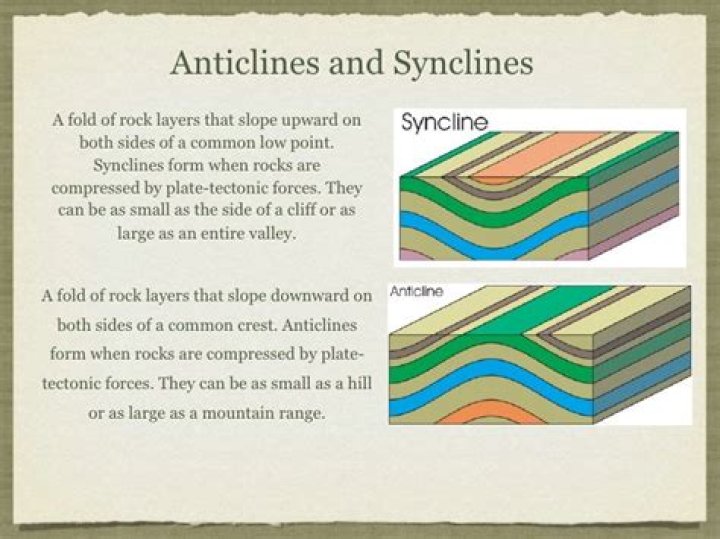 Anticlines and Synclines

A fold of rock layers that slope upward on both sides of a common low point. Synclines form when rocks are compressed by plate-tectonic forces. They can be as small as the side of a cliff or as large as an entire valley.

Syncline

A fold of rock layers that slope downward on both sides of a common crest. Anticlines form when rocks are compressed by plate-tectonic forces. They can be as small as a hill or as large as a mountain range.

Anticline